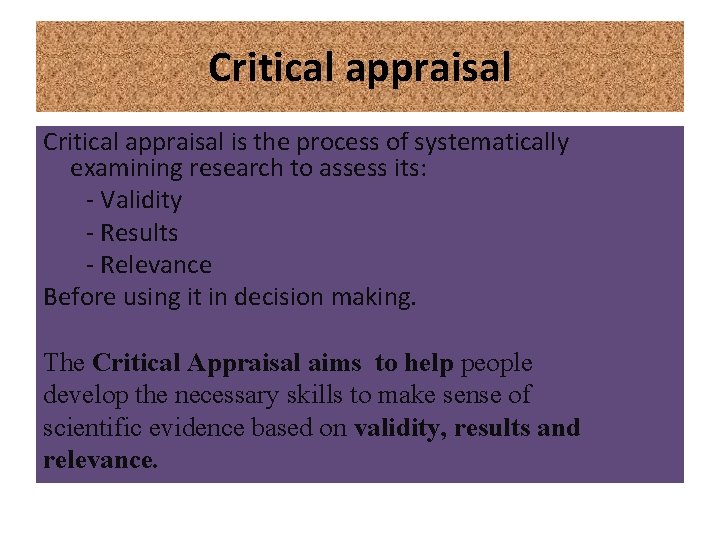 Critical appraisal

Critical appraisal is the process of systematically examining research to assess its:
- Validity
- Results
- Relevance
Before using it in decision making.

The Critical Appraisal aims to help people develop the necessary skills to make sense of scientific evidence based on validity, results and relevance.